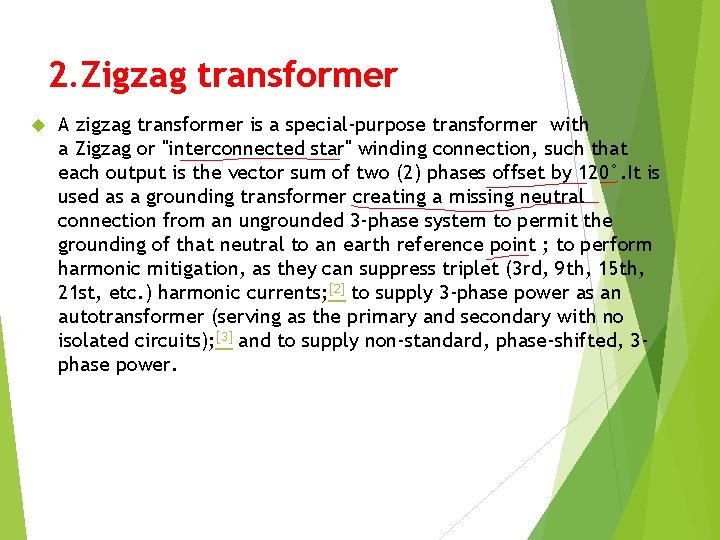 2.Zigzag transformer

A zigzag transformer is a special-purpose transformer with a Zigzag or "interconnected star" winding connection, such that each output is the vector sum of two (2) phases offset by 120°.It is used as a grounding transformer creating a missing neutral connection from an ungrounded 3-phase system to permit the grounding of that neutral to an earth reference point ; to perform harmonic mitigation, as they can suppress triplet (3rd, 9th, 15th, 21st, etc.) harmonic currents;[2] to supply 3-phase power as an autotransformer (serving as the primary and secondary with no isolated circuits);[3] and to supply non-standard, phase-shifted, 3-phase power.